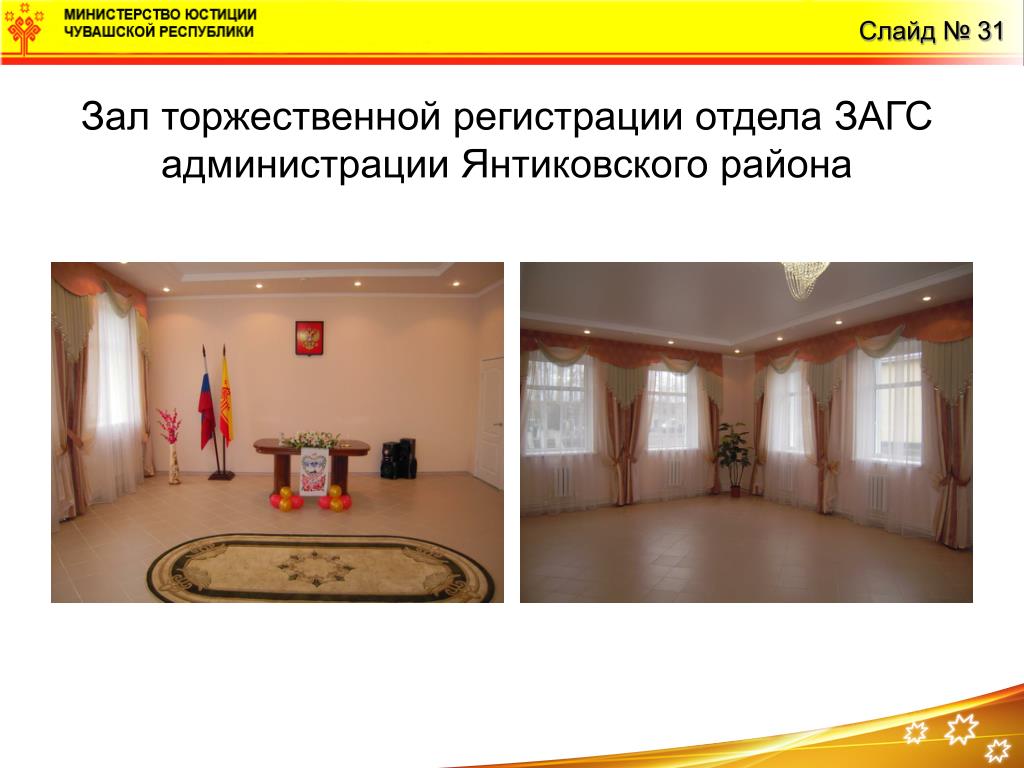 МИНИСТЕРСТВО ЮСТИЦИИ
ЧУВАШСКОЙ РЕСПУБЛИКИ

Слайд № 31

Зал торжественной регистрации отдела ЗАГС администрации Янтиковского района